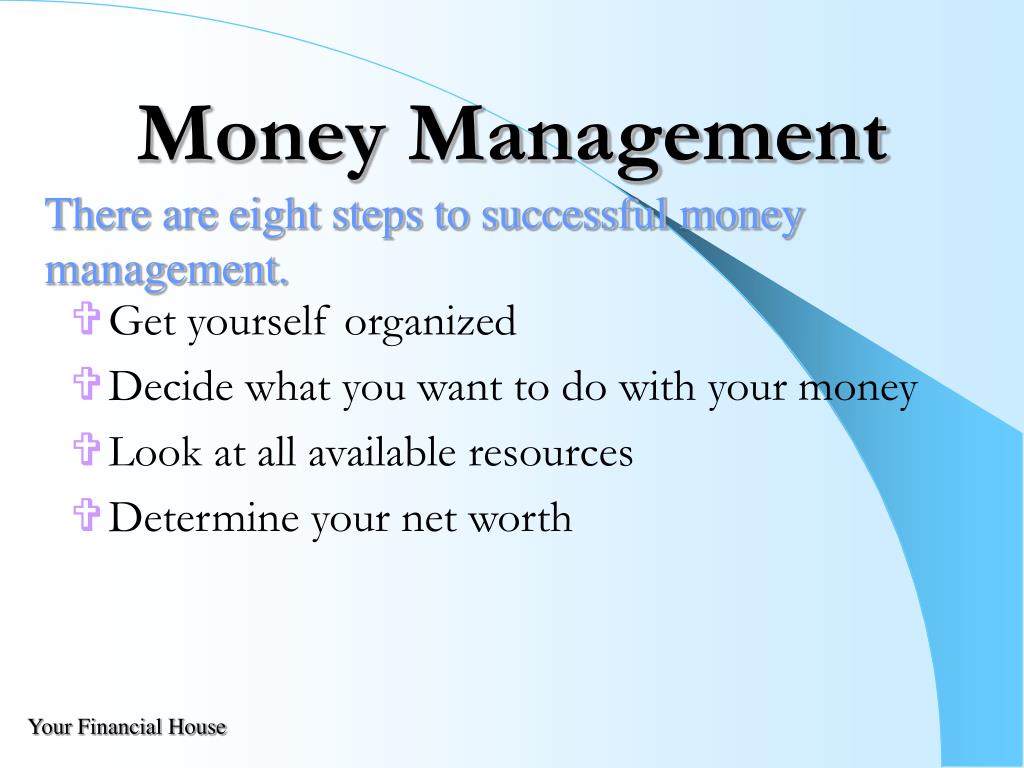 Money Management

There are eight steps to successful money management.

Get yourself organized

Decide what you want to do with your money

Look at all available resources

Determine your net worth

Your Financial House